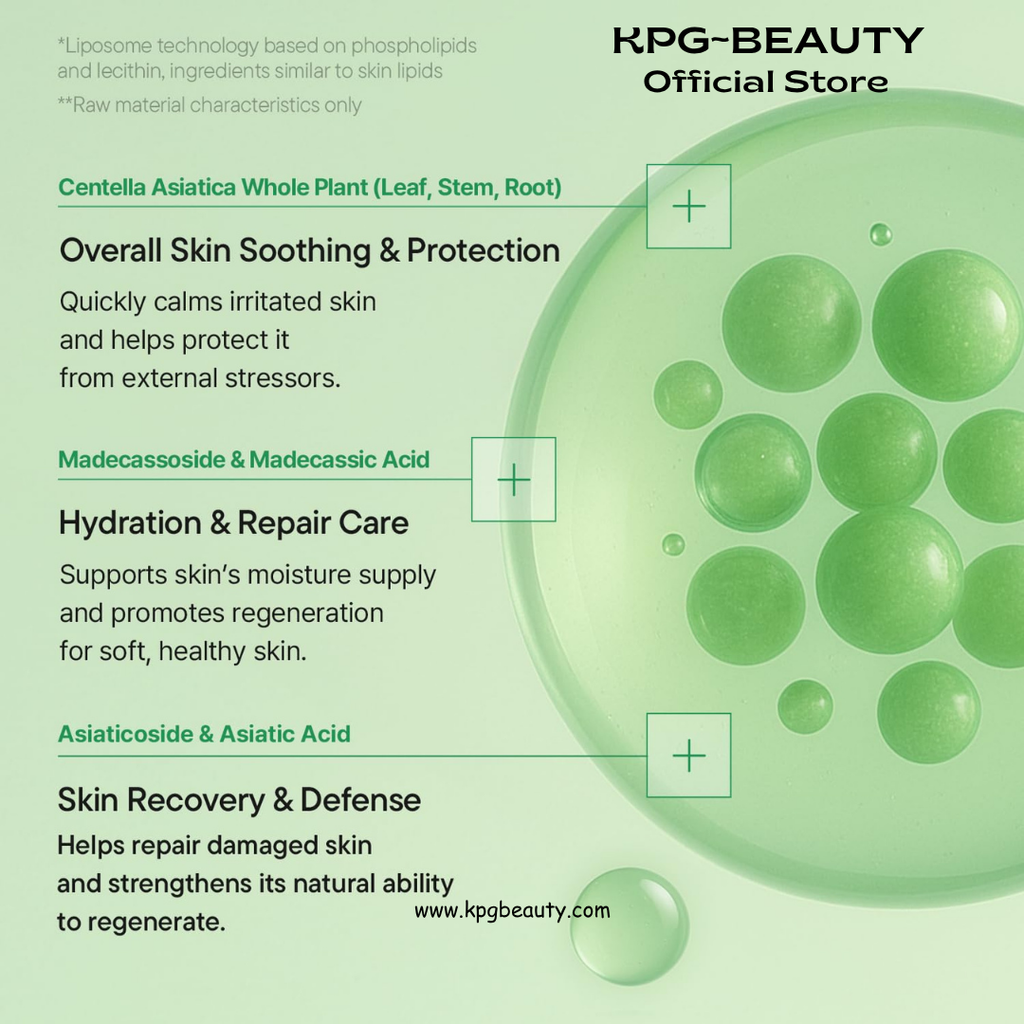 *Liposome technology based on phospholipids and lecithin, ingredients similar to skin lipids

**Raw material characteristics only

KPG~BEAUTY
Official Store

Centella Asiatica Whole Plant (Leaf, Stem, Root)

Overall Skin Soothing & Protection

Quickly calms irritated skin and helps protect it from external stressors.

Madecassoside & Madecassic Acid

Hydration & Repair Care

Supports skin's moisture supply and promotes regeneration for soft, healthy skin.

Asiaticoside & Asiatic Acid

Skin Recovery & Defense

Helps repair damaged skin and strengthens its natural ability to regenerate.

www.kpgbeauty.com